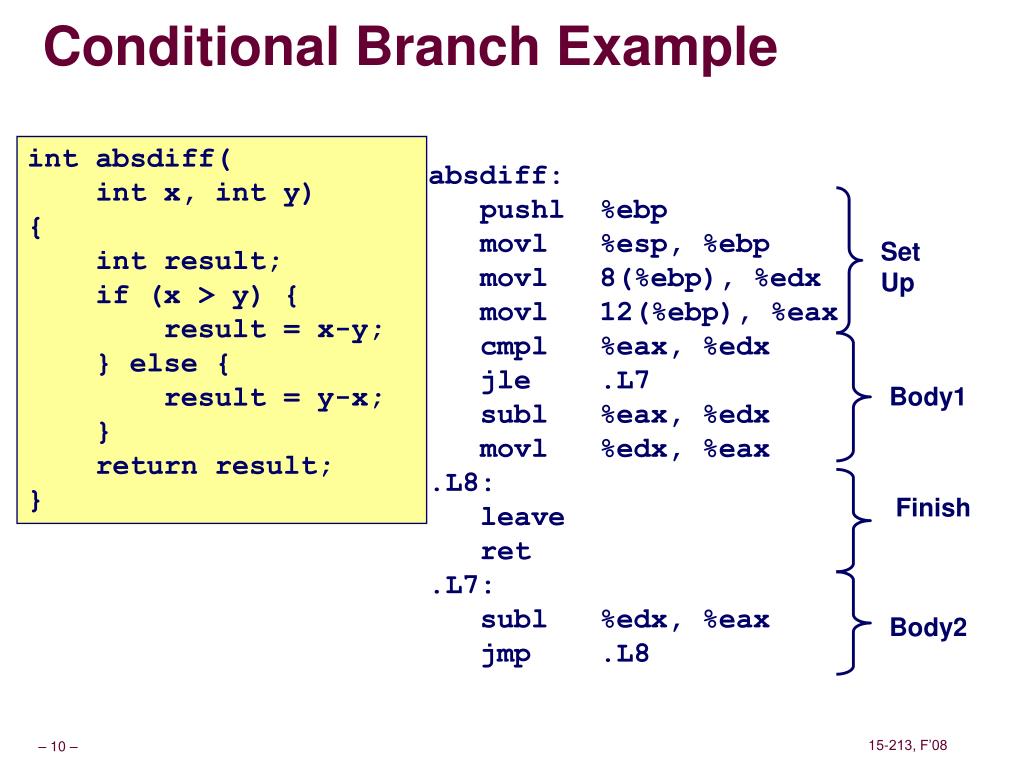 Conditional Branch Example

int absdiff(
    int x, int y)
{
    int result;
    if (x > y) {
        result = x-y;
    } else {
        result = y-x;
    }
    return result;
}

absdiff:
    pushl  %ebp
    movl   %esp, %ebp
    movl   8(%ebp), %edx
    movl   12(%ebp), %eax
    cmpl   %eax, %edx
    jle    .L7
    subl   %eax, %edx
    movl   %edx, %eax
.L8:
    leave
    ret
.L7:
    subl   %edx, %eax
    jmp    .L8

Set Up

Body1

Finish

Body2

– 10 –

15-213, F'08